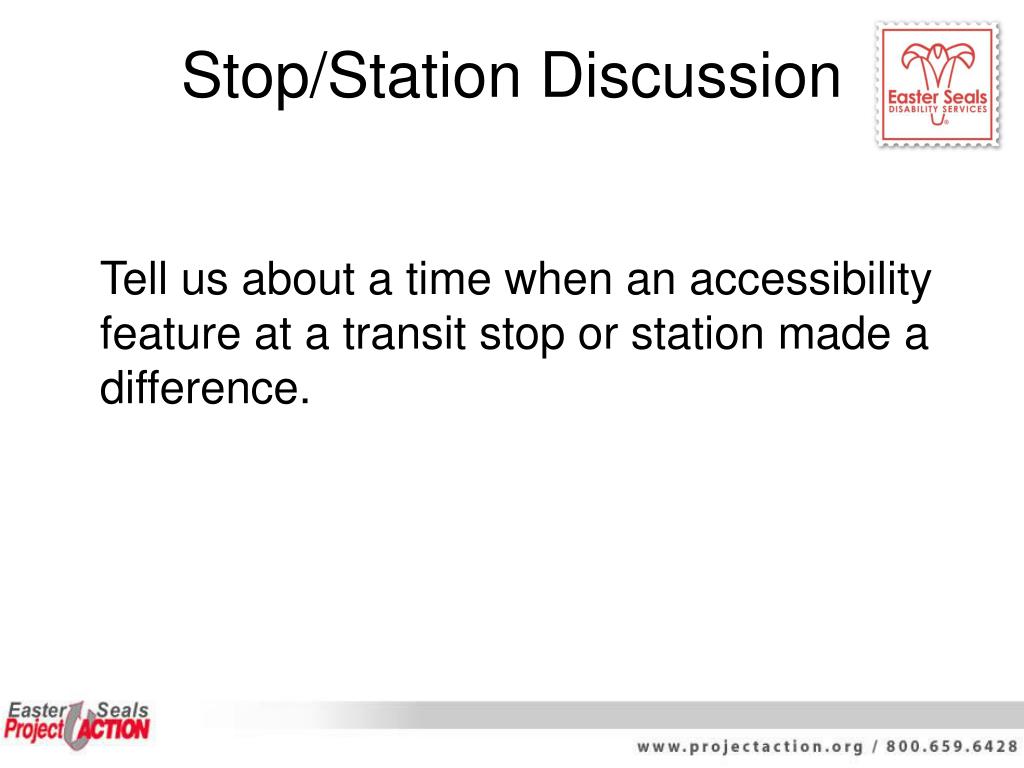 Stop/Station Discussion

Easter Seals
DISABILITY SERVICES

Tell us about a time when an accessibility feature at a transit stop or station made a difference.

Easter Seals
Project ACTION

www.projectaction.org / 800.659.6428